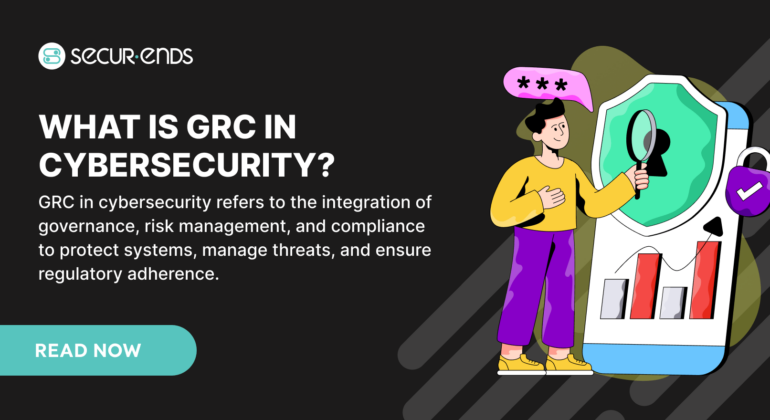 SECUR·ENDS

WHAT IS GRC IN CYBERSECURITY?

GRC in cybersecurity refers to the integration of governance, risk management, and compliance to protect systems, manage threats, and ensure regulatory adherence.

READ NOW

***